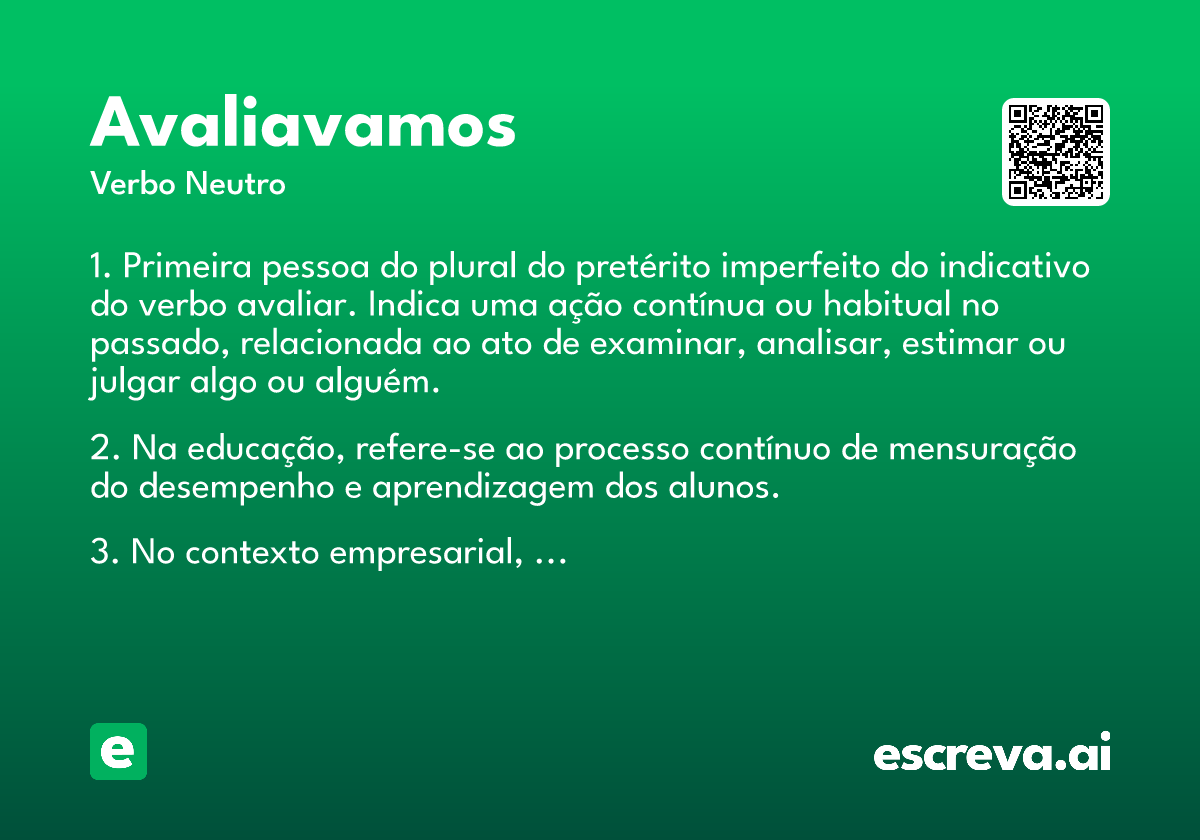 Avaliavamos
Verbo Neutro

1. Primeira pessoa do plural do pretérito imperfeito do indicativo do verbo avaliar. Indica uma ação contínua ou habitual no passado, relacionada ao ato de examinar, analisar, estimar ou julgar algo ou alguém.

2. Na educação, refere-se ao processo contínuo de mensuração do desempenho e aprendizagem dos alunos.

3. No contexto empresarial, ...

e

escreva.ai